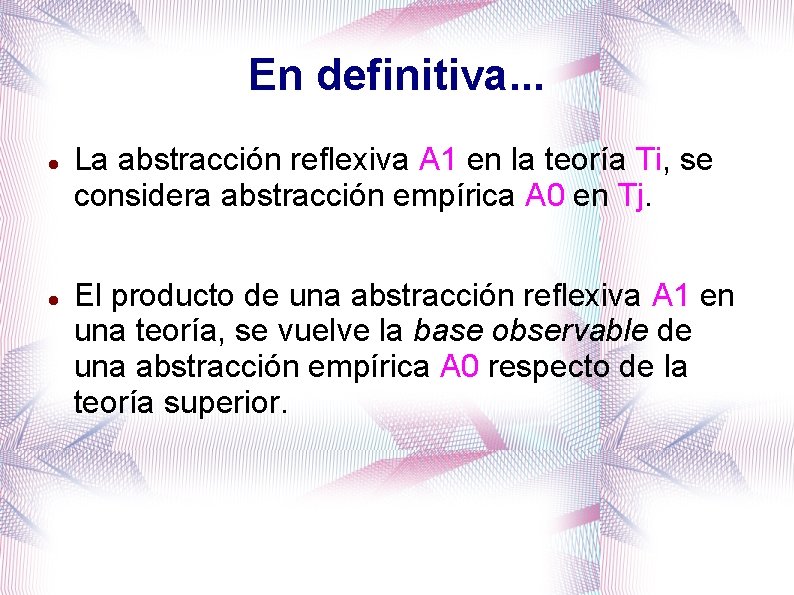 En definitiva...

• La abstracción reflexiva A1 en la teoría Ti, se considera abstracción empírica A0 en Tj.

• El producto de una abstracción reflexiva A1 en una teoría, se vuelve la base observable de una abstracción empírica A0 respecto de la teoría superior.